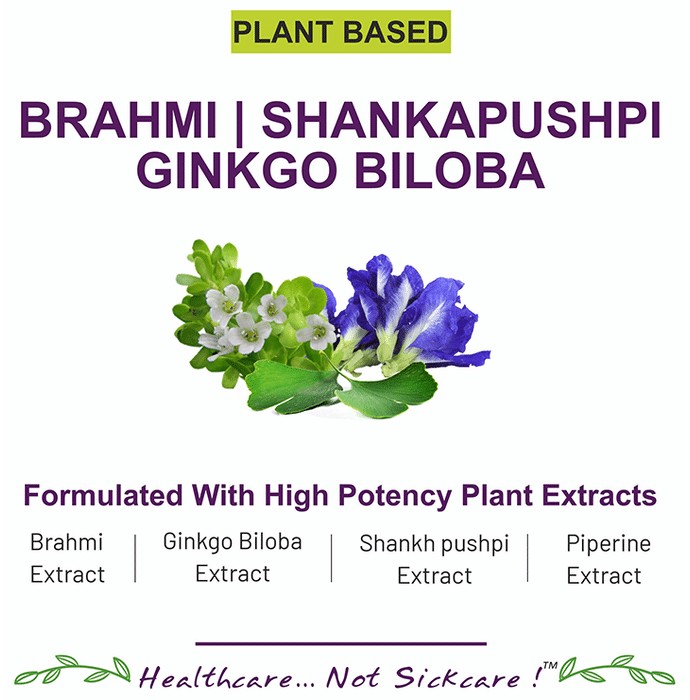 PLANT BASED

BRAHMI | SHANKAPUSHPI GINKGO BILOBA

Formulated With High Potency Plant Extracts

Brahmi Extract | Ginkgo Biloba Extract | Shankh pushpi Extract | Piperine Extract

Healthcare... Not Sickcare !™